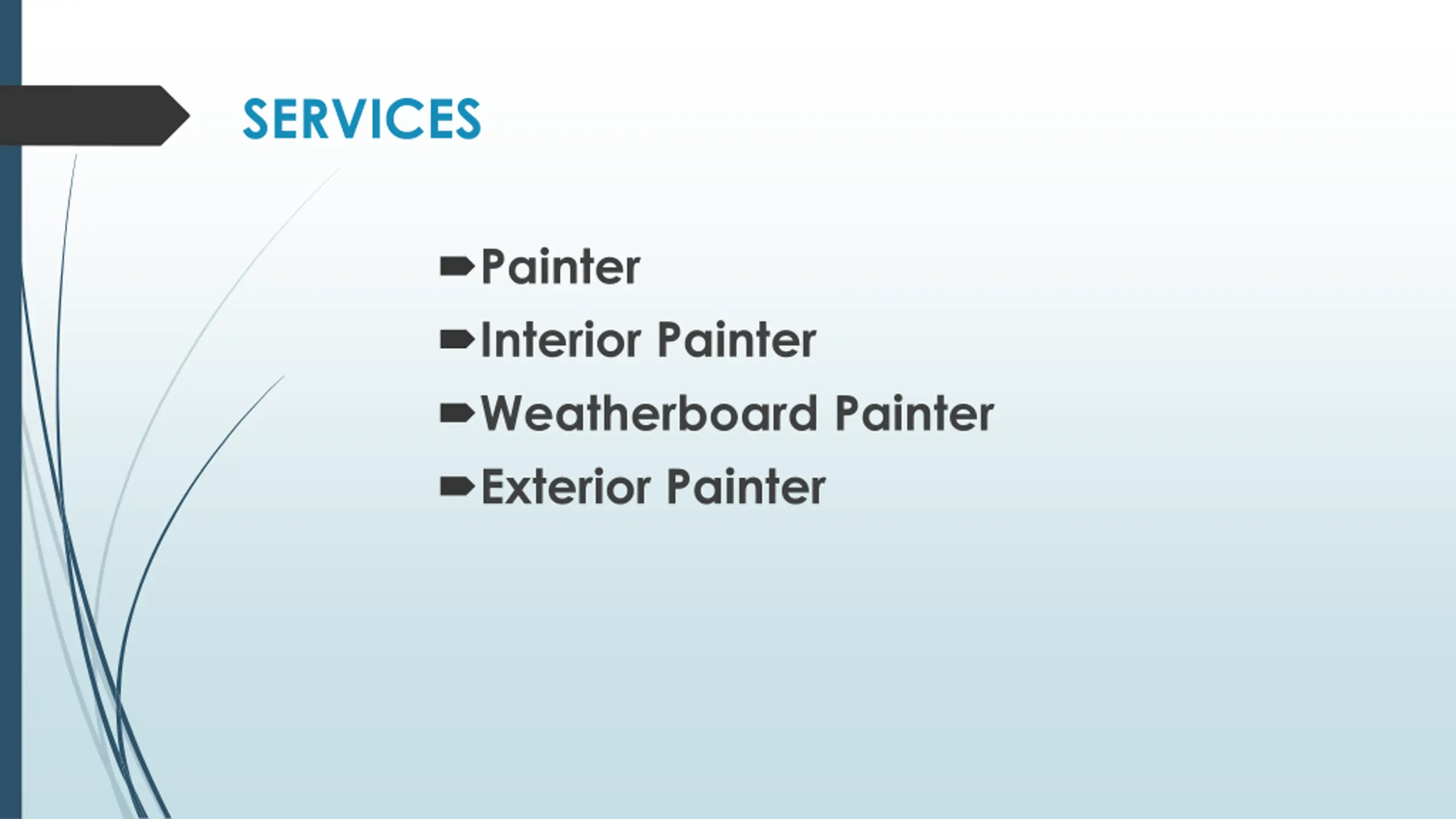 SERVICES

Painter
Interior Painter
Weatherboard Painter
Exterior Painter